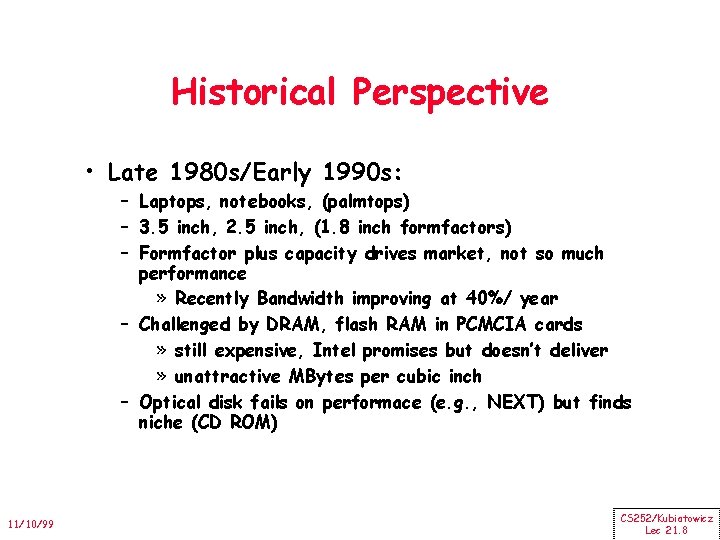 Historical Perspective

• Late 1980s/Early 1990s:
– Laptops, notebooks, (palmtops)
– 3.5 inch, 2.5 inch, (1.8 inch formfactors)
– Formfactor plus capacity drives market, not so much performance
» Recently Bandwidth improving at 40%/ year
– Challenged by DRAM, flash RAM in PCMCIA cards
» still expensive, Intel promises but doesn't deliver
» unattractive MBytes per cubic inch
– Optical disk fails on performace (e.g., NEXT) but finds niche (CD ROM)

11/10/99

CS252/Kubiatowicz
Lec 21.8